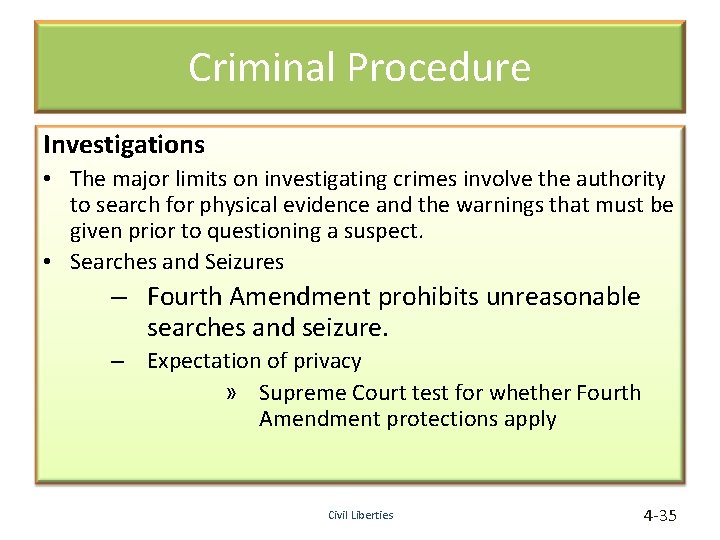 Criminal Procedure

Investigations

• The major limits on investigating crimes involve the authority to search for physical evidence and the warnings that must be given prior to questioning a suspect.

• Searches and Seizures

– Fourth Amendment prohibits unreasonable searches and seizure.

– Expectation of privacy

» Supreme Court test for whether Fourth Amendment protections apply

Civil Liberties

4-35